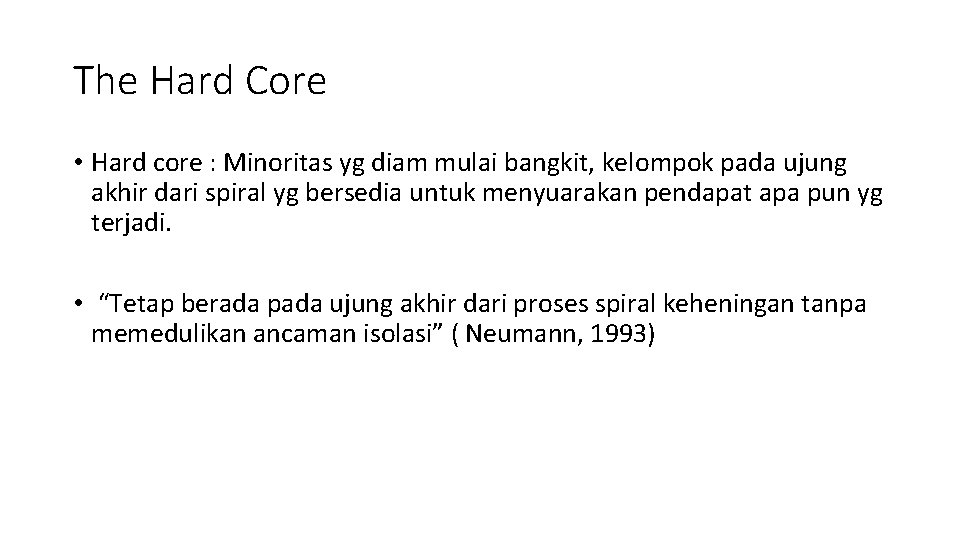 The Hard Core

• Hard core : Minoritas yg diam mulai bangkit, kelompok pada ujung akhir dari spiral yg bersedia untuk menyuarakan pendapat apa pun yg terjadi.

• “Tetap berada pada ujung akhir dari proses spiral keheningan tanpa memedulikan ancaman isolasi” ( Neumann, 1993)